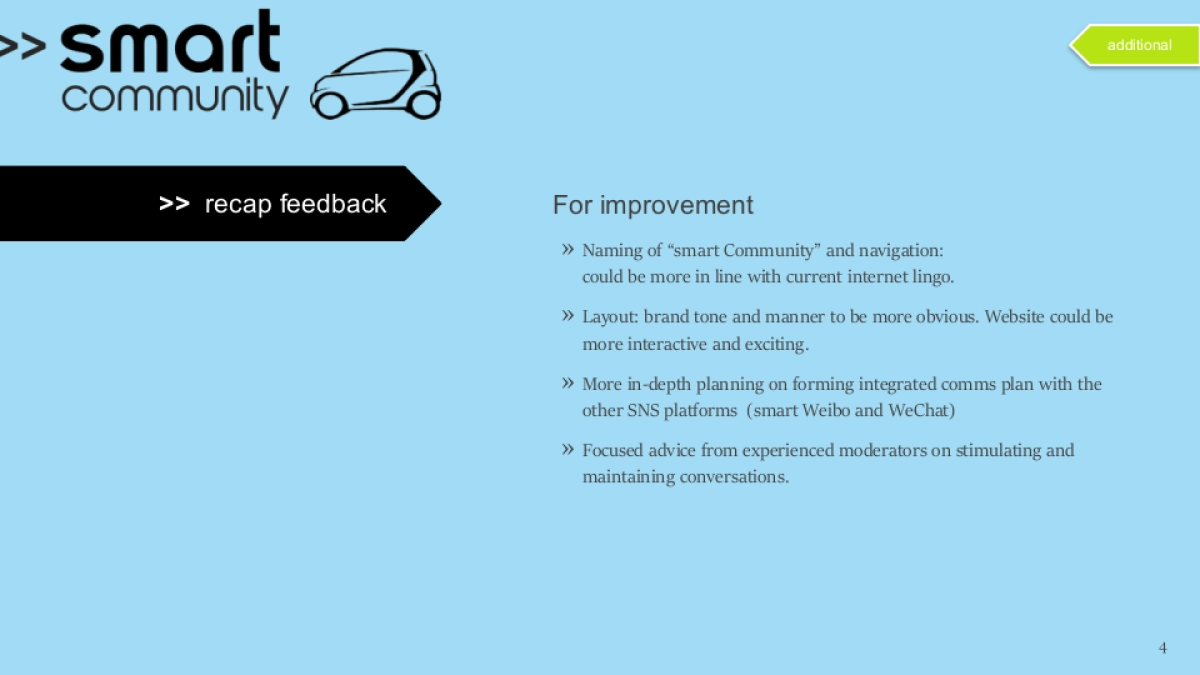 >> smart
community

additional

>> recap feedback

For improvement

» Naming of “smart Community” and navigation: could be more in line with current internet lingo.

» Layout: brand tone and manner to be more obvious. Website could be more interactive and exciting.

» More in-depth planning on forming integrated comms plan with the other SNS platforms (smart Weibo and WeChat)

» Focused advice from experienced moderators on stimulating and maintaining conversations.

4